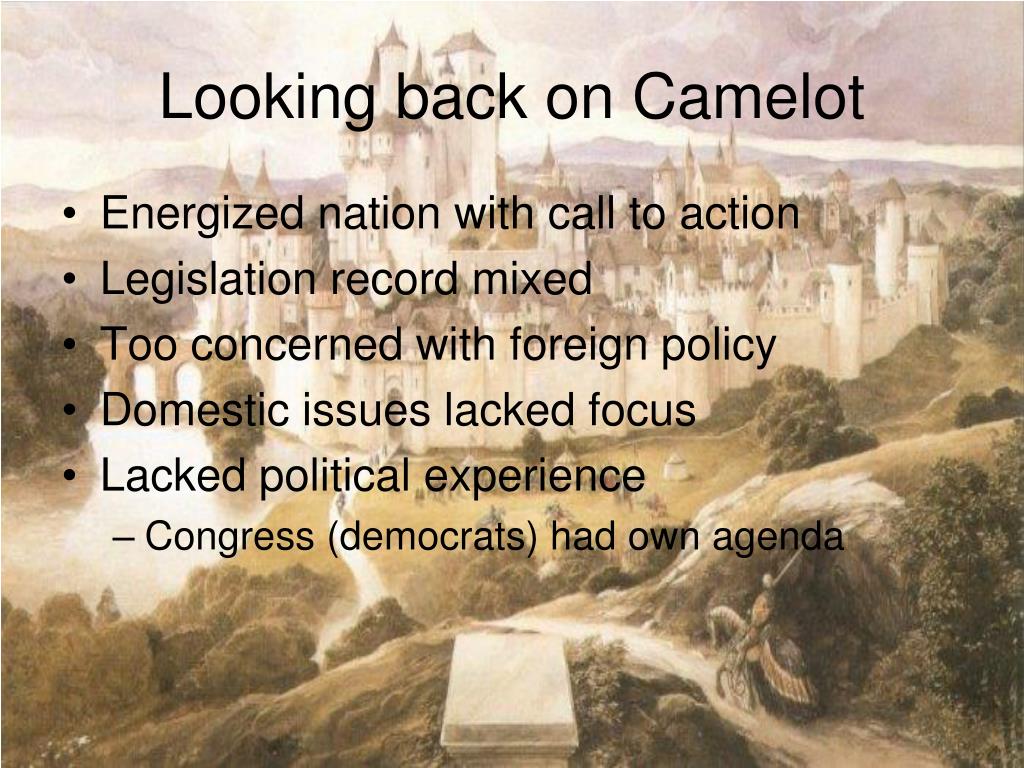 Looking back on Camelot

• Energized nation with call to action
• Legislation record mixed
• Too concerned with foreign policy
• Domestic issues lacked focus
• Lacked political experience
  – Congress (democrats) had own agenda